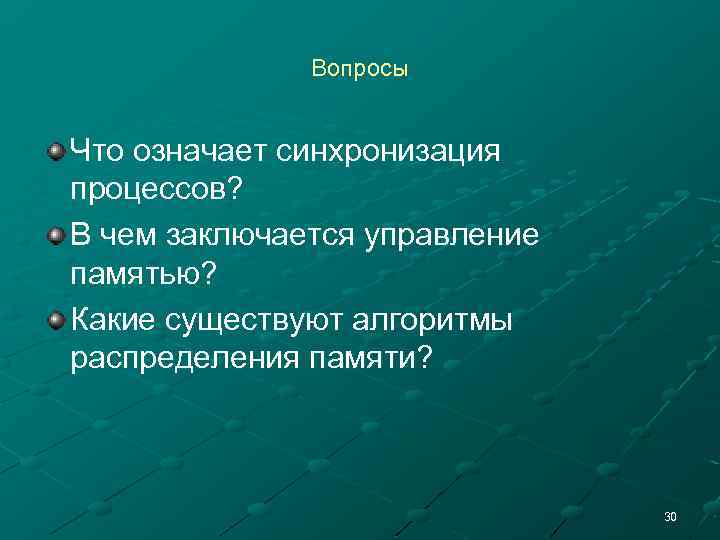 Вопросы

Что означает синхронизация процессов?

В чем заключается управление памятью?

Какие существуют алгоритмы распределения памяти?

30